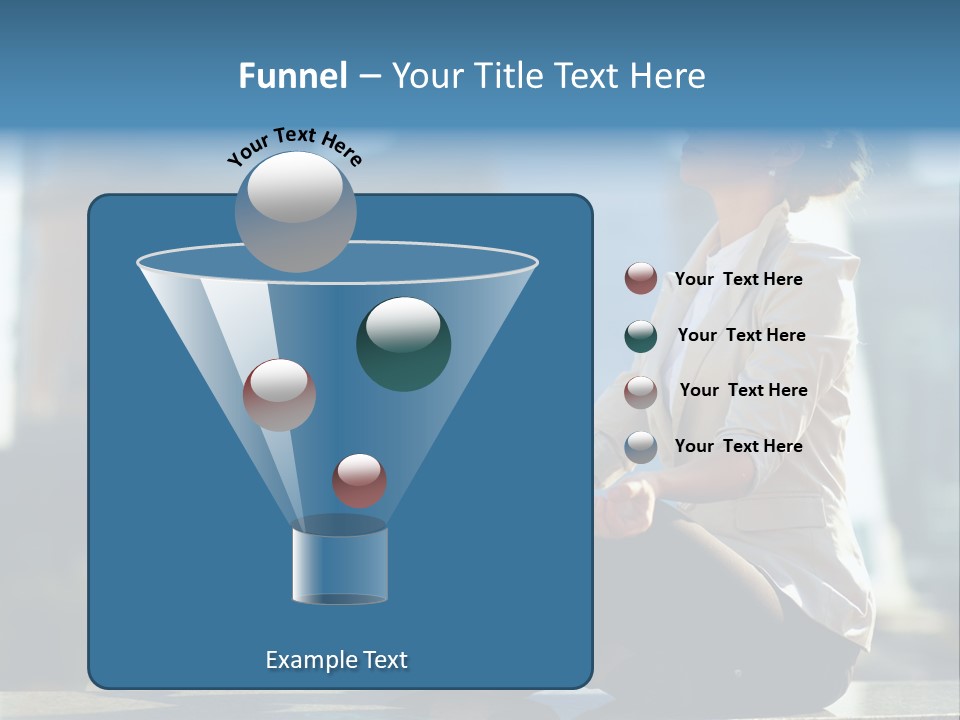 Funnel – Your Title Text Here

Your Text Here

Your Text Here

Your Text Here

Your Text Here

Your Text Here

Example Text